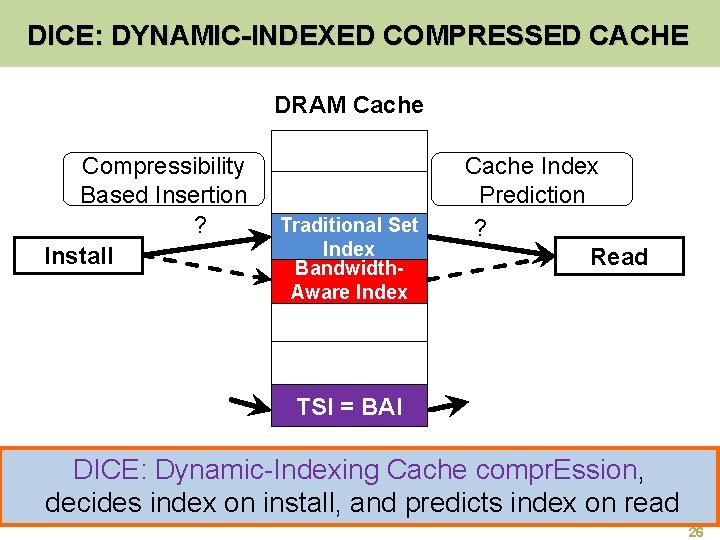 DICE: DYNAMIC-INDEXED COMPRESSED CACHE

DRAM Cache

Compressibility Based Insertion

Cache Index Prediction

?

?

Install

Traditional Set Index

Bandwidth-Aware Index

Read

TSI = BAI

DICE: Dynamic-Indexing Cache comprEssion, decides index on install, and predicts index on read

26